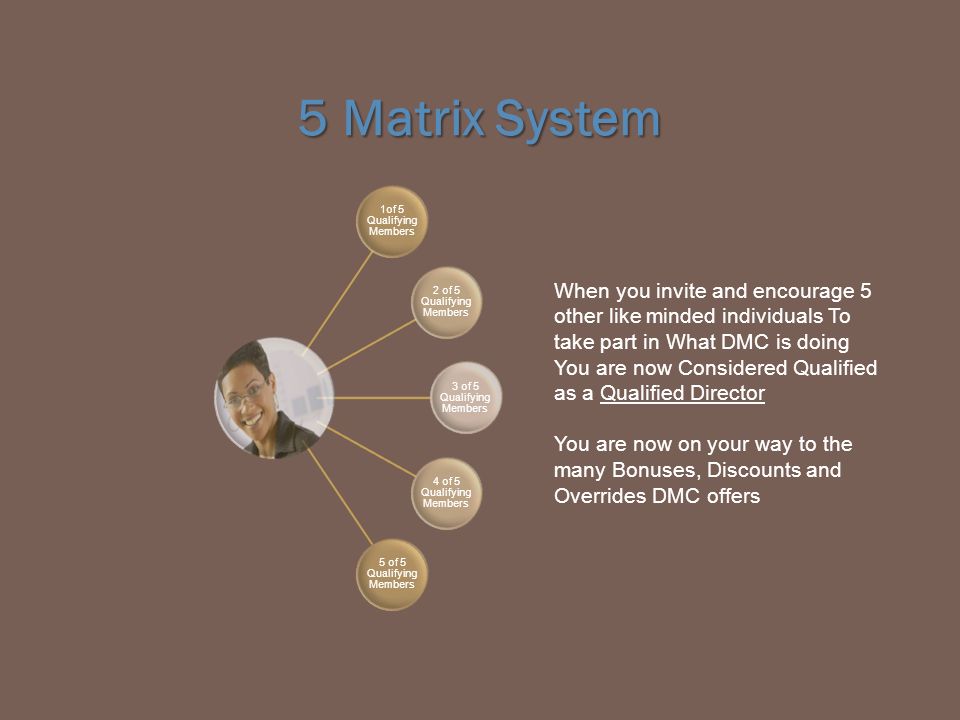 5 Matrix System

1of 5 Qualifying Members

2 of 5 Qualifying Members

3 of 5 Qualifying Members

4 of 5 Qualifying Members

5 of 5 Qualifying Members

When you invite and encourage 5 other like minded individuals To take part in What DMC is doing You are now Considered Qualified as a Qualified Director

You are now on your way to the many Bonuses, Discounts and Overrides DMC offers